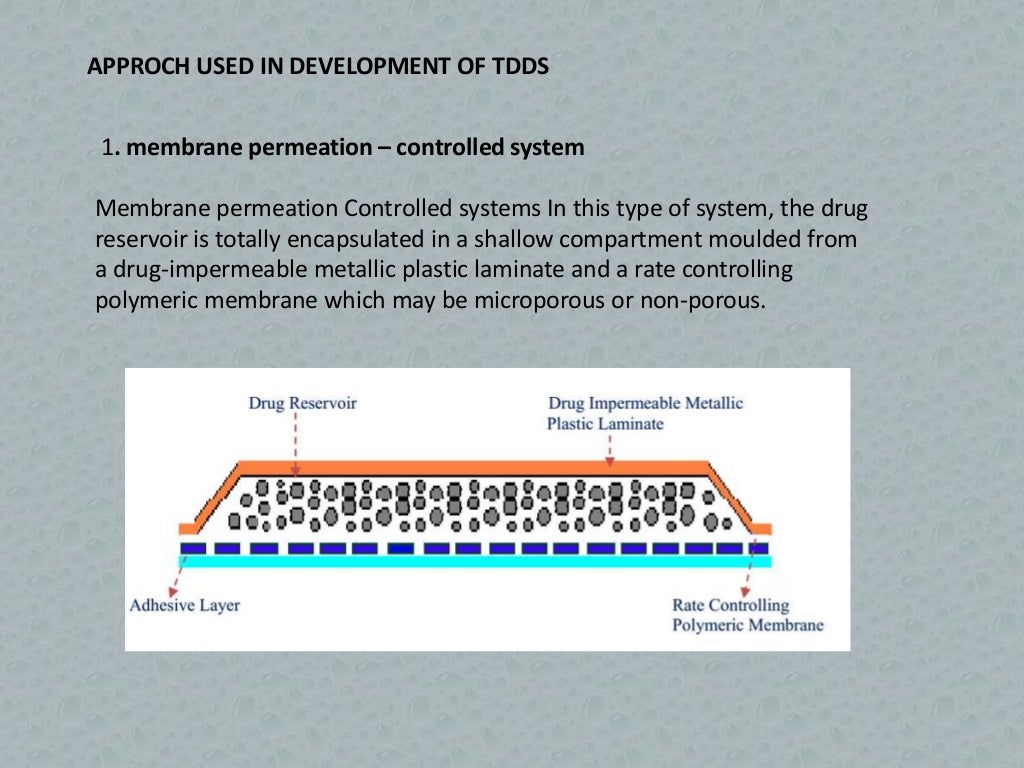 APPROCH USED IN DEVELOPMENT OF TDDS

1. membrane permeation – controlled system

Membrane permeation Controlled systems In this type of system, the drug reservoir is totally encapsulated in a shallow compartment moulded from a drug-impermeable metallic plastic laminate and a rate controlling polymeric membrane which may be microporous or non-porous.

Drug Reservoir

Drug Impermeable Metallic Plastic Laminate

Adhesive Layer

Rate Controlling Polymeric Membrane